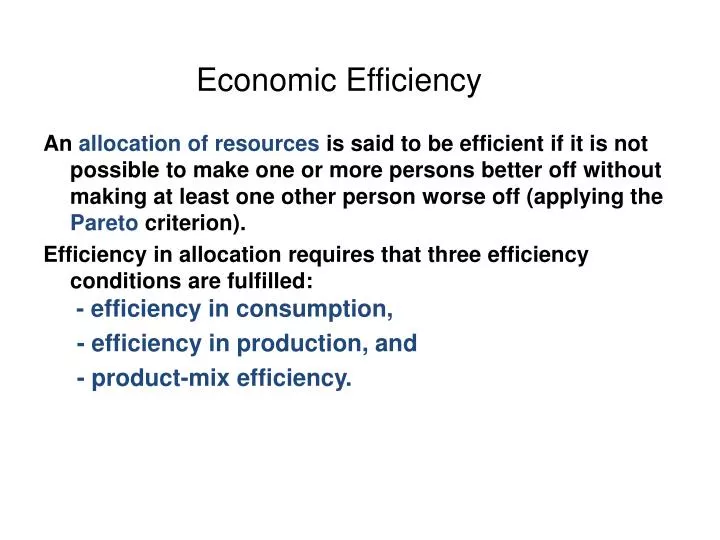 Economic Efficiency

An allocation of resources is said to be efficient if it is not possible to make one or more persons better off without making at least one other person worse off (applying the Pareto criterion).

Efficiency in allocation requires that three efficiency conditions are fulfilled:

- efficiency in consumption,

- efficiency in production, and

- product-mix efficiency.